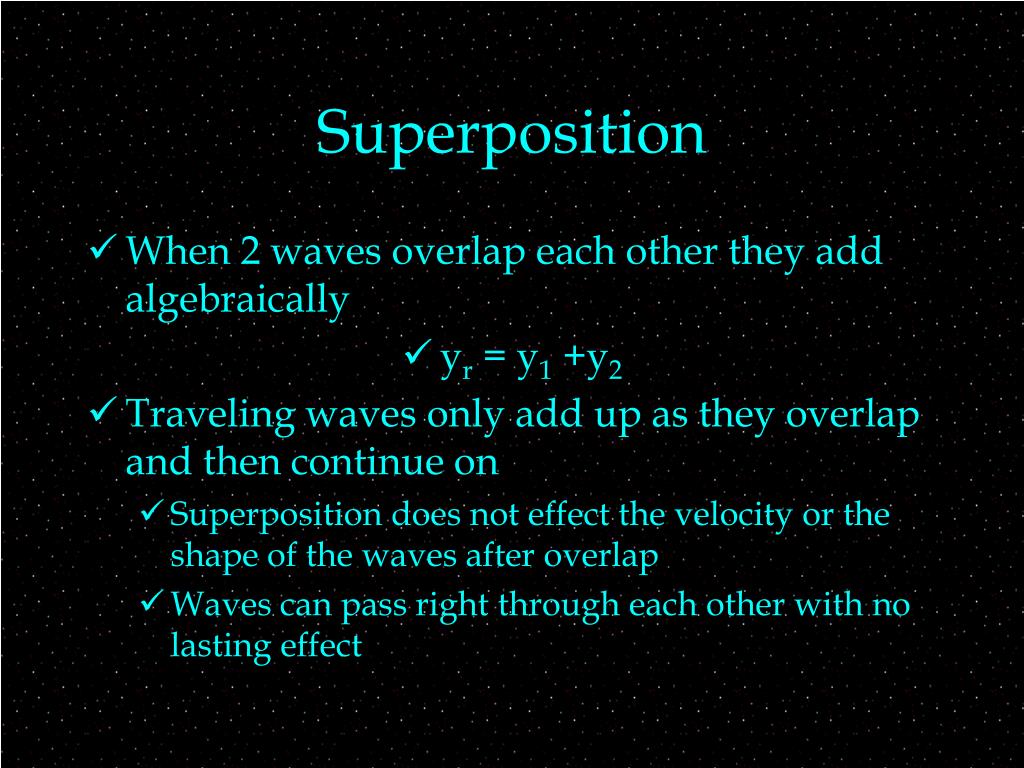 Superposition

✓ When 2 waves overlap each other they add algebraically

✓ $y_r = y_1 + y_2$

✓ Traveling waves only add up as they overlap and then continue on

✓ Superposition does not effect the velocity or the shape of the waves after overlap

✓ Waves can pass right through each other with no lasting effect